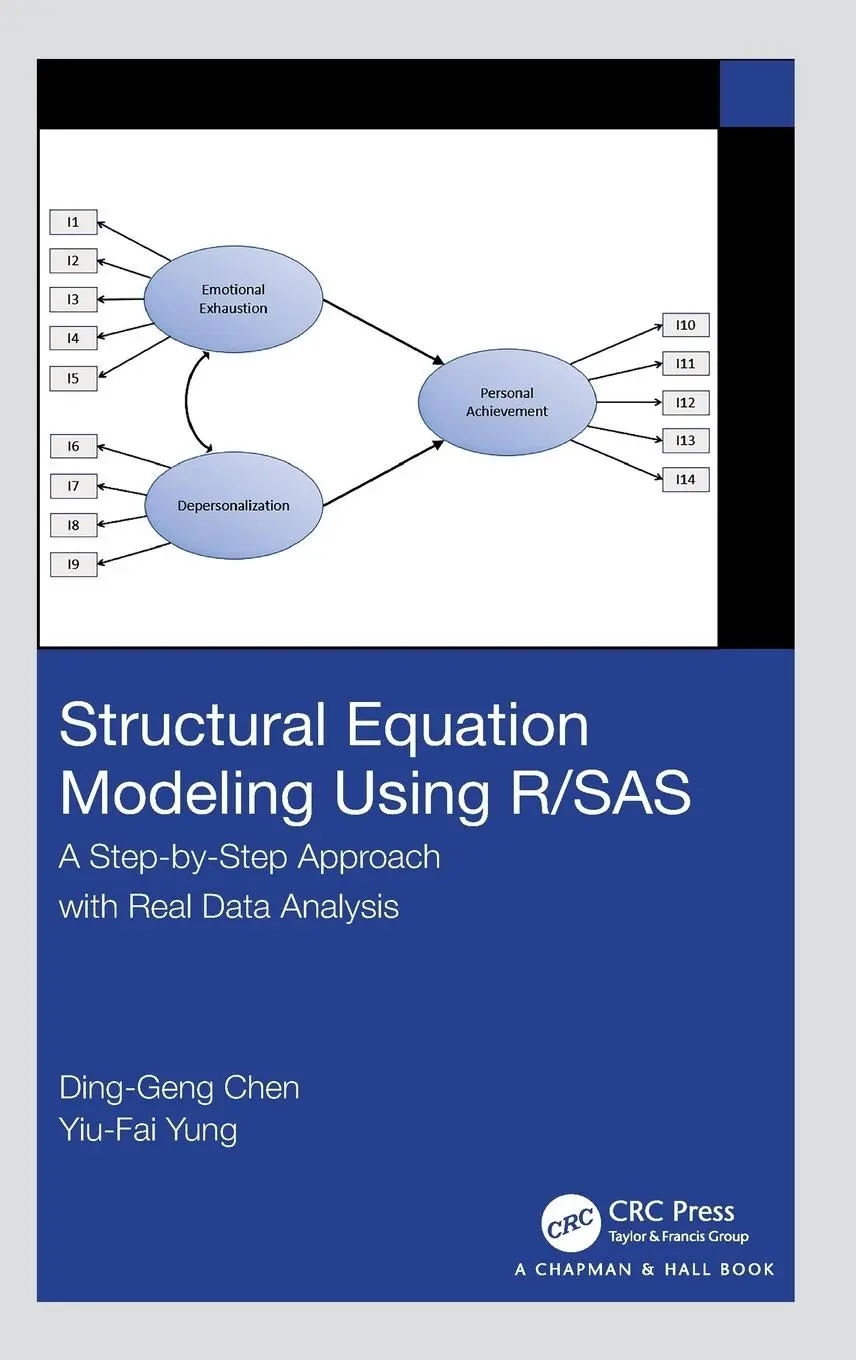 I1
I2
I3
I4
I5
Emotional Exhaustion
I6
I7
I8
I9
Depersonalization
Personal Achievement
I10
I11
I12
I13
I14

Structural Equation Modeling Using R/SAS

A Step-by-Step Approach with Real Data Analysis

Ding-Geng Chen
Yiu-Fai Yung

CRC
CRC Press
Taylor & Francis Group
A CHAPMAN & HALL BOOK